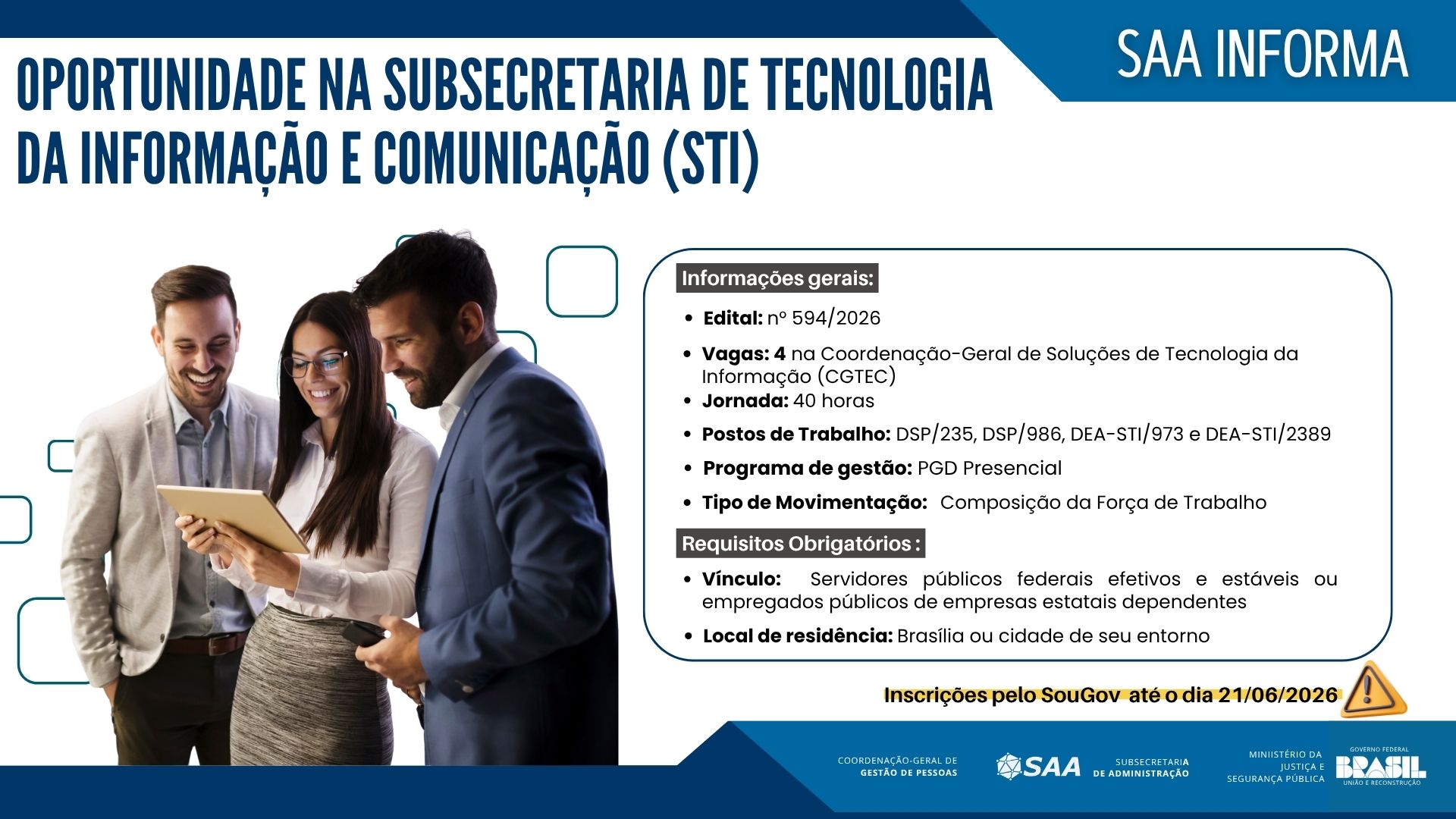 SAA INFORMA

OPORTUNIDADE NA SUBSECRETARIA DE TECNOLOGIA DA INFORMAÇÃO E COMUNICAÇÃO (STI)

Informações gerais:

- Edital: nº 594/2026
- Vagas: 4 na Coordenação-Geral de Soluções de Tecnologia da Informação (CGTEC)
- Jornada: 40 horas
- Postos de Trabalho: DSP/235, DSP/986, DEA-STI/973 e DEA-STI/2389
- Programa de gestão: PGD Presencial
- Tipo de Movimentação: Composição da Força de Trabalho

Requisitos Obrigatórios :

- Vínculo: Servidores públicos federais efetivos e estáveis ou empregados públicos de empresas estatais dependentes
- Local de residência: Brasília ou cidade de seu entorno

Inscrições pelo SouGov até o dia 21/06/2026

COORDENAÇÃO-GERAL DE GESTÃO DE PESSOAS

SAA SUBSECRETARIA DE ADMINISTRAÇÃO

MINIISTÉRIO DA JUSTIÇA E SEGURANÇA PÚBLICA

GOVERNO FEDERAL BRASIL UNIÃO E RECONSTRUÇÃO